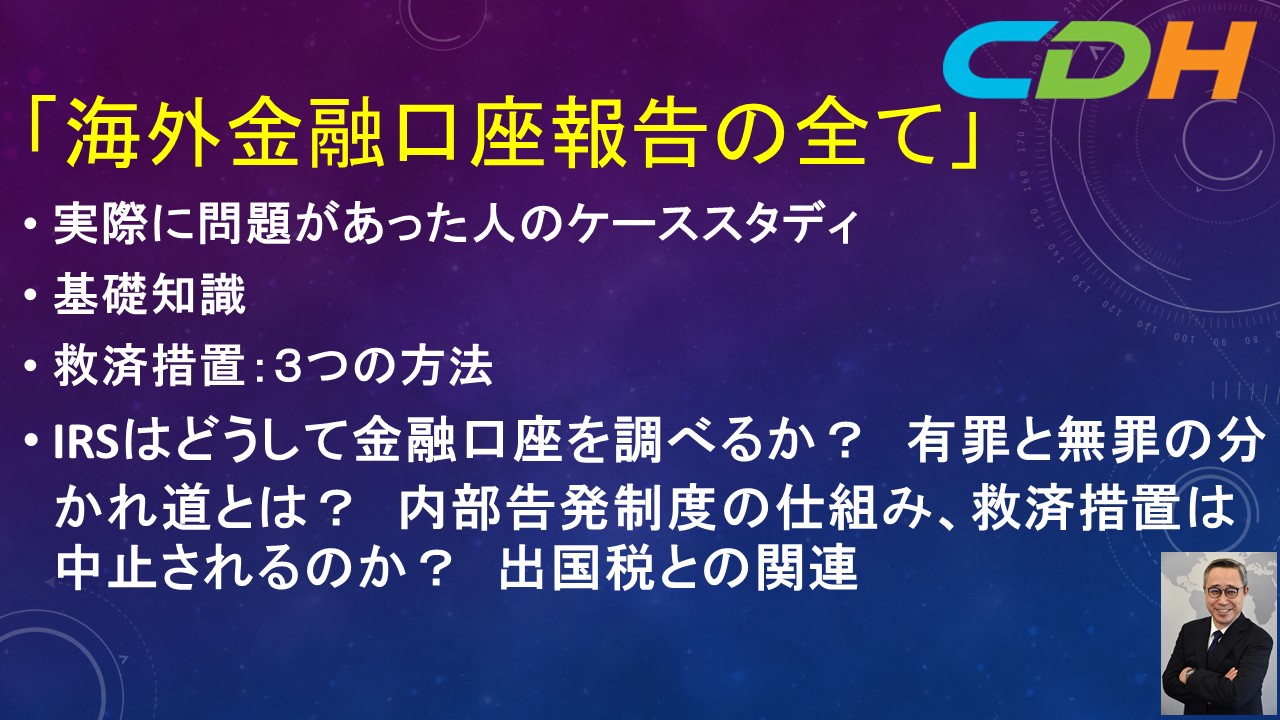 CDH

「海外金融口座報告の全て」

• 実際に問題があった人のケーススタディ

• 基礎知識

• 救済措置：3つの方法

• IRSはどうして金融口座を調べるか？　有罪と無罪の分かれ道とは？　内部告発制度の仕組み、救済措置は中止されるのか？　出国税との関連